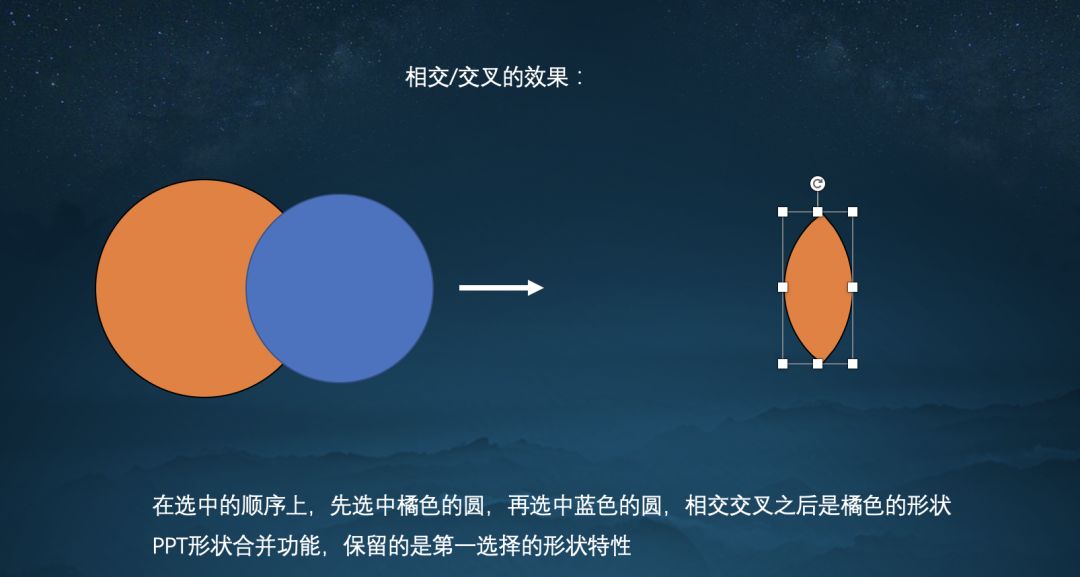 相交/交叉的效果：

在选中的顺序上，先选中橘色的圆，再选中蓝色的圆，相交交叉之后是橘色的形状
PPT形状合并功能，保留的是第一选择的形状特性